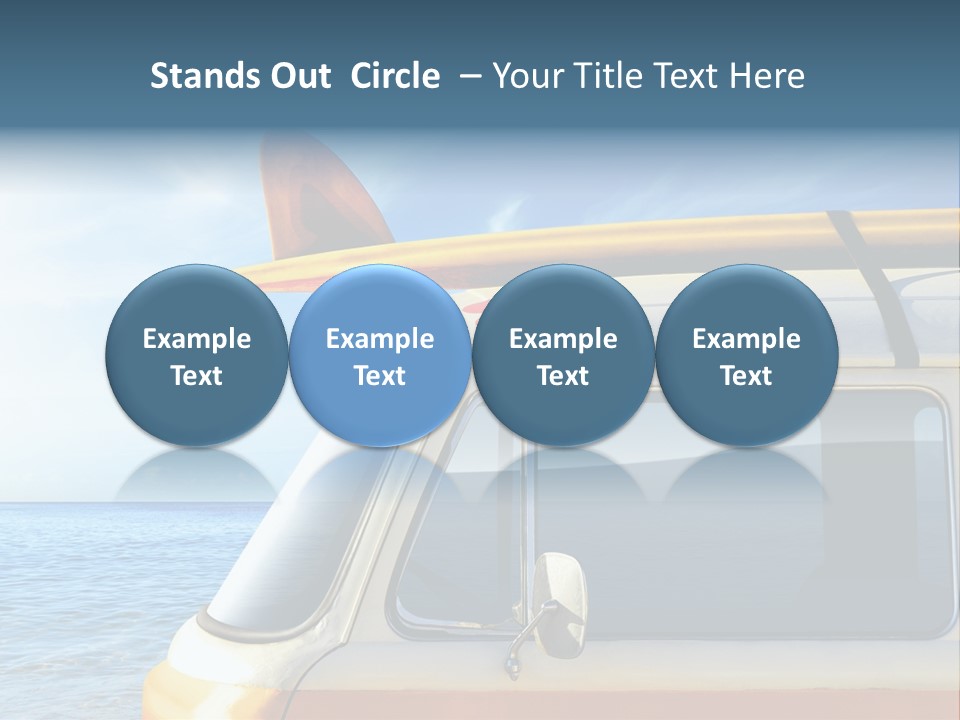 Stands Out Circle – Your Title Text Here

Example Text

Example Text

Example Text

Example Text